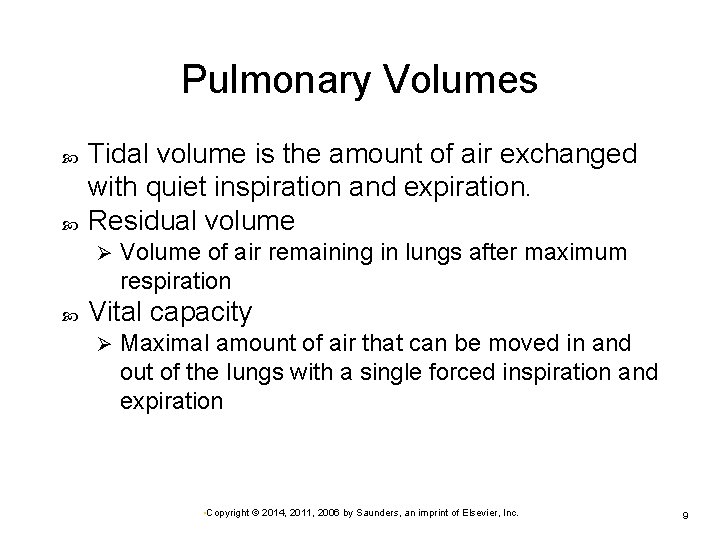 Pulmonary Volumes

Tidal volume is the amount of air exchanged with quiet inspiration and expiration.

Residual volume

Volume of air remaining in lungs after maximum respiration

Vital capacity

Maximal amount of air that can be moved in and out of the lungs with a single forced inspiration and expiration

Copyright © 2014, 2011, 2006 by Saunders, an imprint of Elsevier, Inc.

9